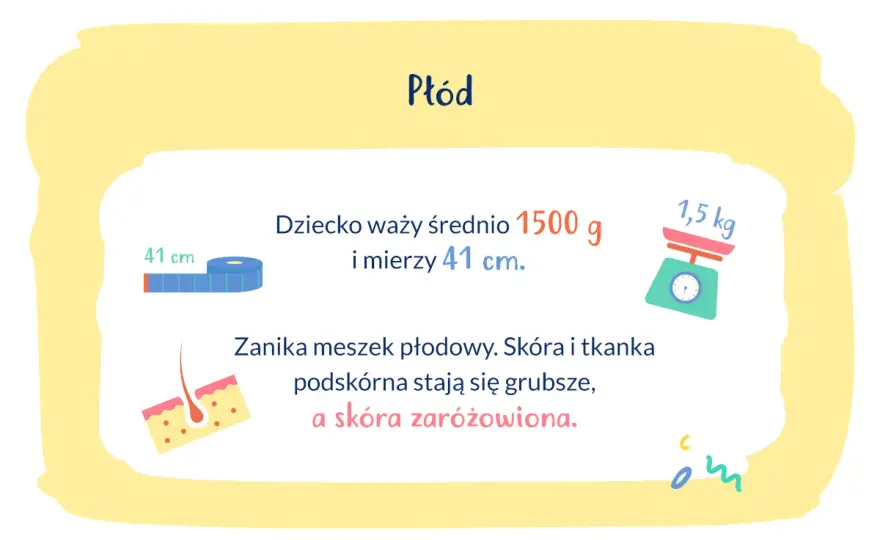 Płód

41 cm

Dziecko waży średnio 1500 g i mierzy 41 cm.

1,5 kg

Zanika meszek płodowy. Skóra i tkanka podskórna stają się grubsze, a skóra zaróżowiona.